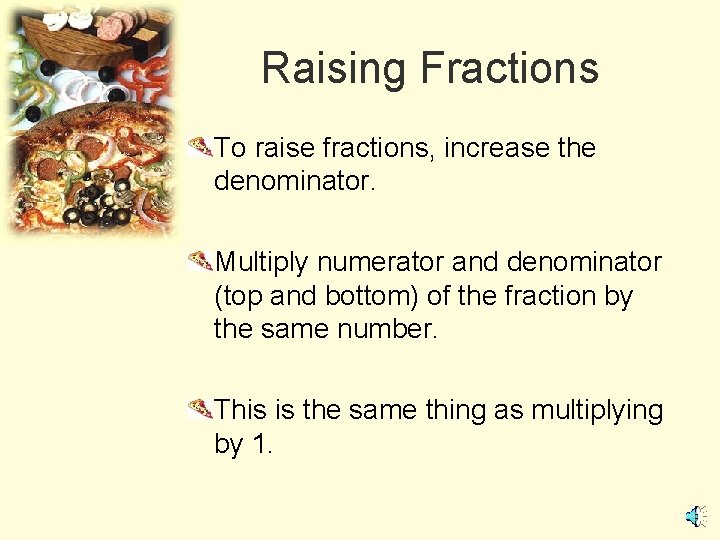 Raising Fractions

To raise fractions, increase the denominator.

Multiply numerator and denominator (top and bottom) of the fraction by the same number.

This is the same thing as multiplying by 1.